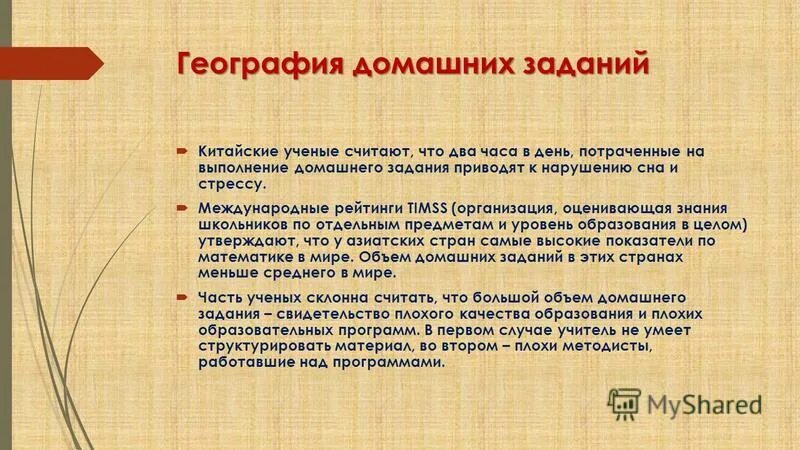 География домашних заданий

Китайские ученые считают, что два часа в день, потраченные на выполнение домашнего задания приводят к нарушению сна и стрессу.

Международные рейтинги TIMSS (организация, оценивающая знания школьников по отдельным предметам и уровень образования в целом) утверждают, что у азиатских стран самые высокие показатели по математике в мире. Объем домашних заданий в этих странах меньше среднего в мире.

Часть ученых склонна считать, что большой объем домашнего задания – свидетельство плохого качества образования и плохих образовательных программ. В первом случае учитель не умеет структурировать материал, во втором – плохи методисты, работавшие над программами.

MyShared